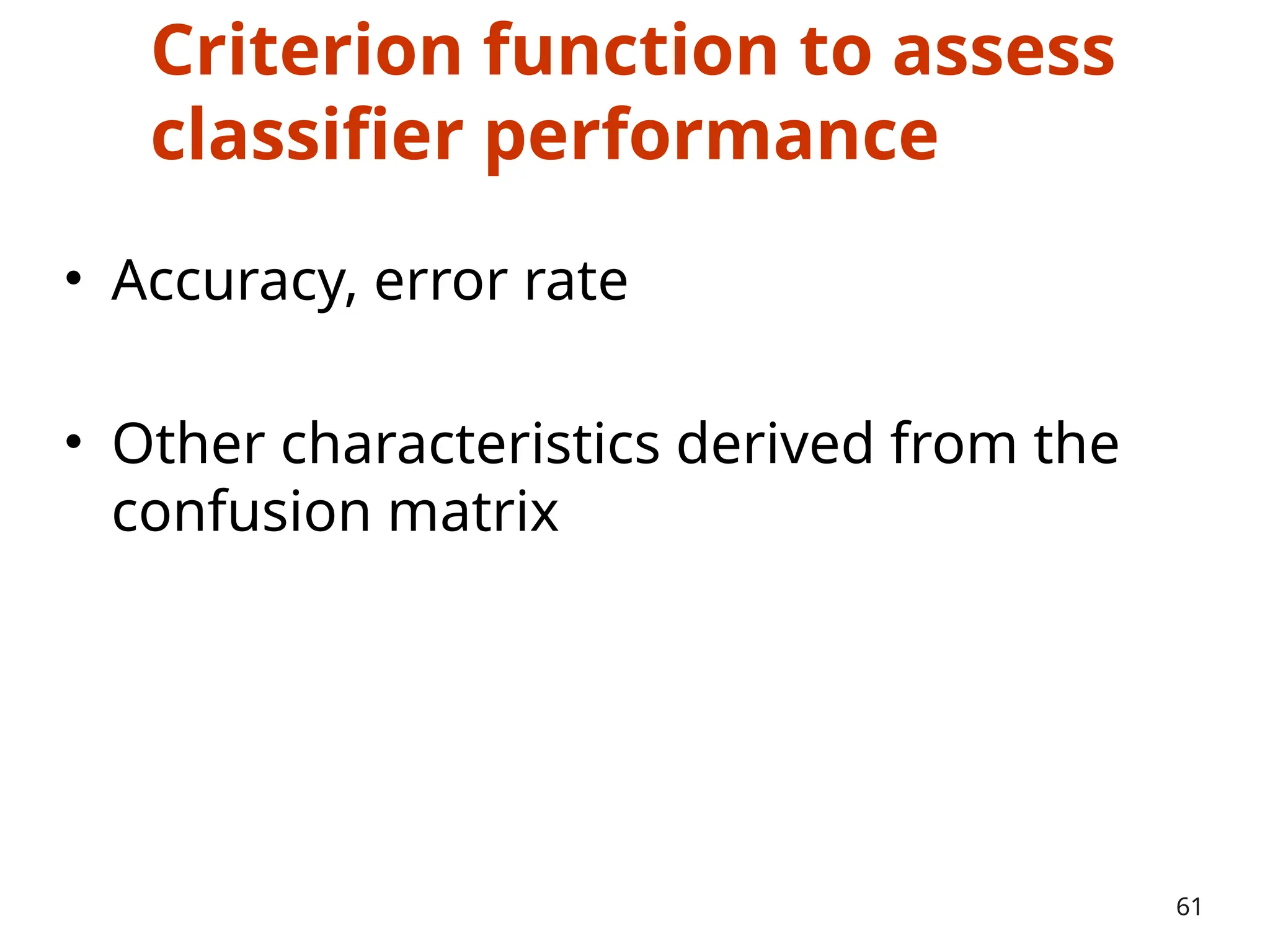 Criterion function to assess classifier performance

• Accuracy, error rate

• Other characteristics derived from the confusion matrix

61